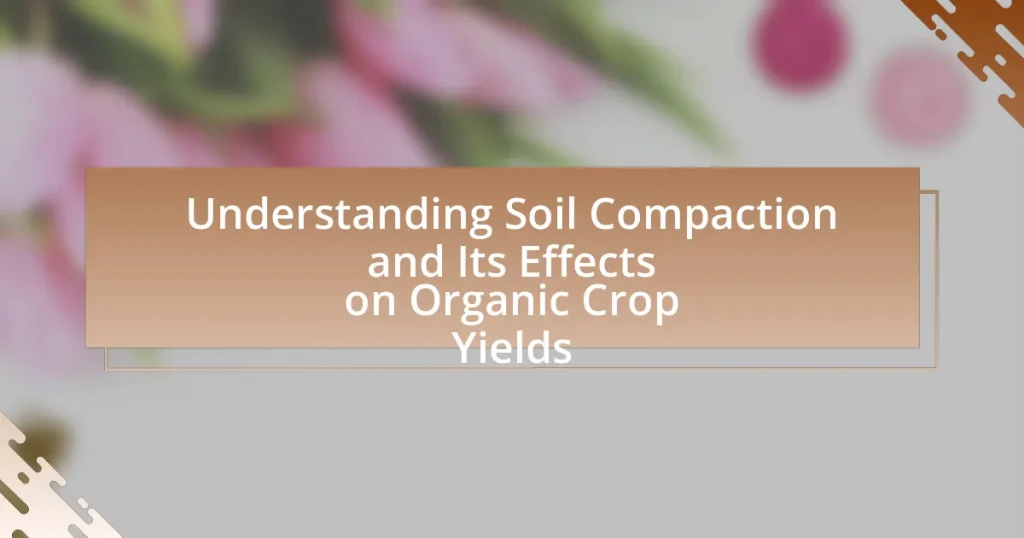 Understanding Soil Compaction and Its Effects on Organic Crop Yields